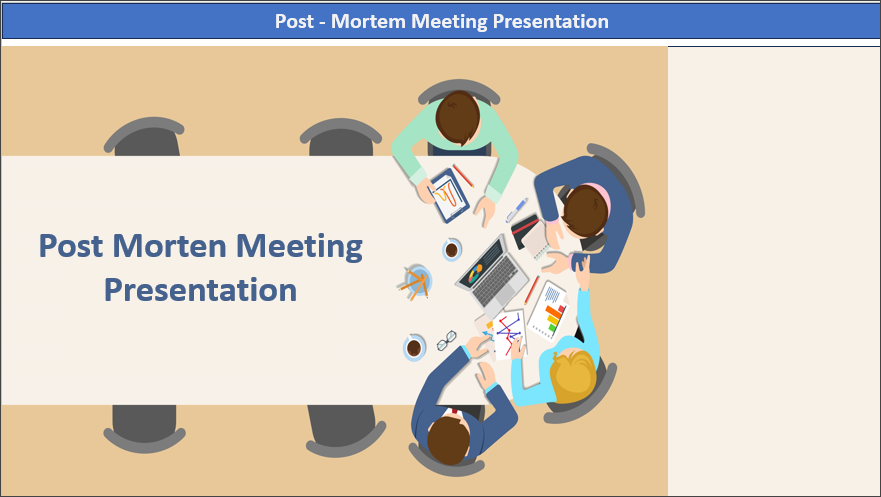 Post - Mortem Meeting Presentation

Post Morten Meeting Presentation